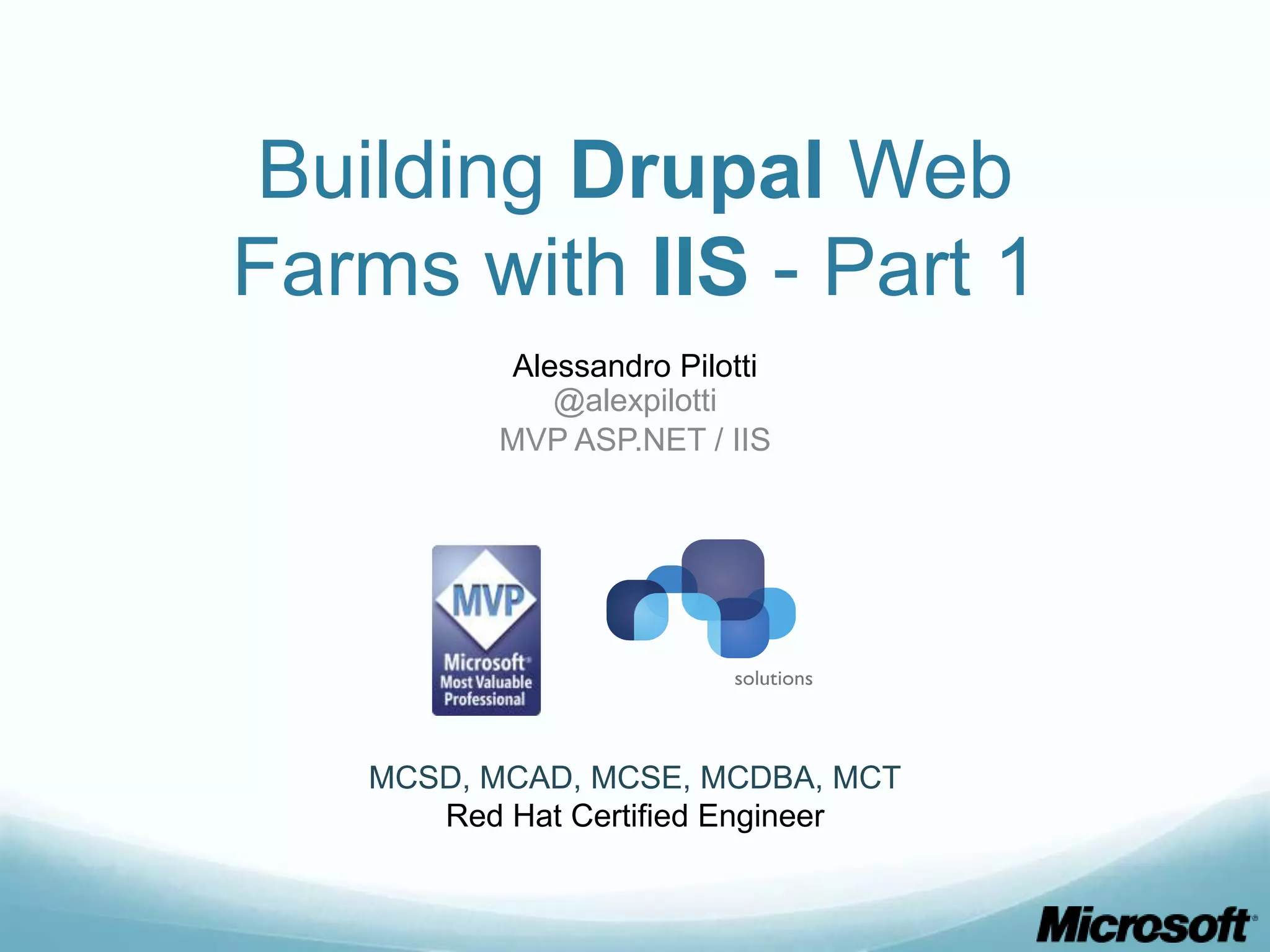 Building Drupal Web Farms with IIS - Part 1

Alessandro Pilotti
@alexpilotti
MVP ASP.NET / IIS

MVP
Microsoft
Most Valuable Professional

solutions

MCSD, MCAD, MCSE, MCDBA, MCT
Red Hat Certified Engineer

Microsoft